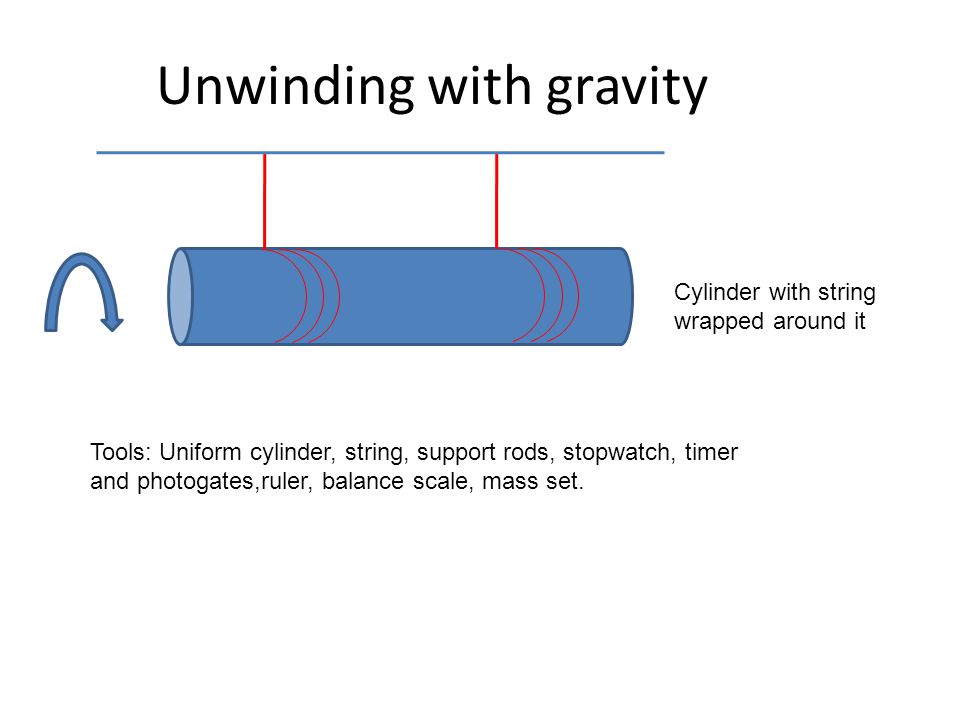 Unwinding with gravity

Cylinder with string wrapped around it

Tools: Uniform cylinder, string, support rods, stopwatch, timer and photogates,ruler, balance scale, mass set.